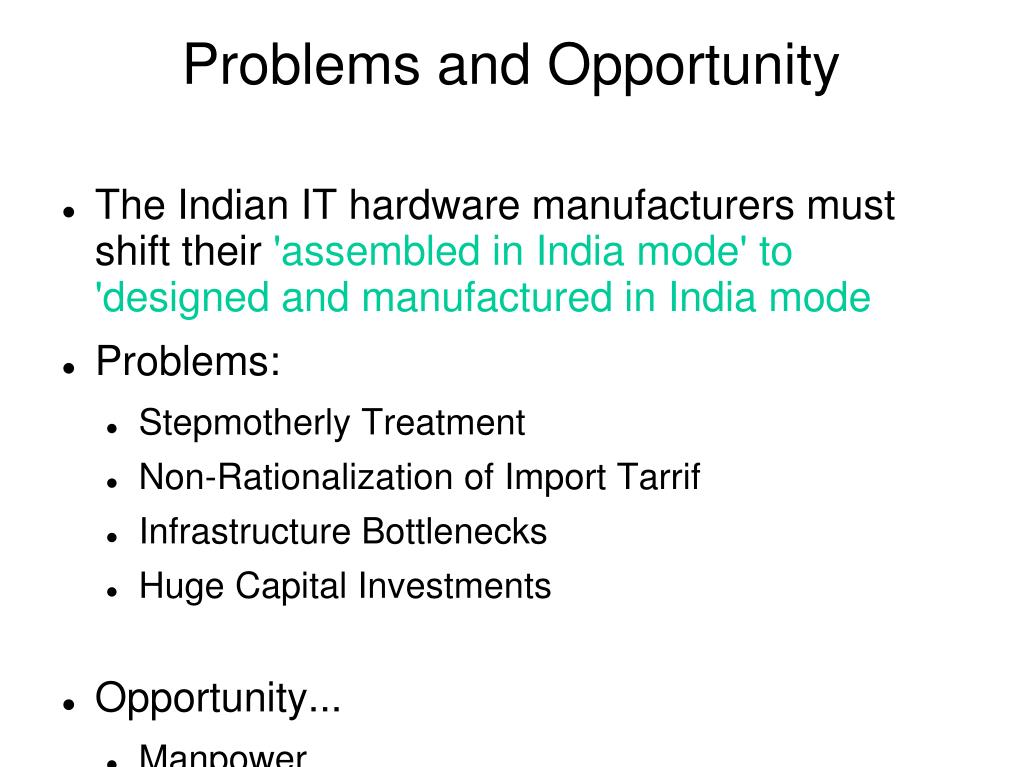 Problems and Opportunity

- The Indian IT hardware manufacturers must shift their 'assembled in India mode' to 'designed and manufactured in India mode
- Problems:
  - Stepmotherly Treatment
  - Non-Rationalization of Import Tarrif
  - Infrastructure Bottlenecks
  - Huge Capital Investments

- Opportunity...
  - Manpower